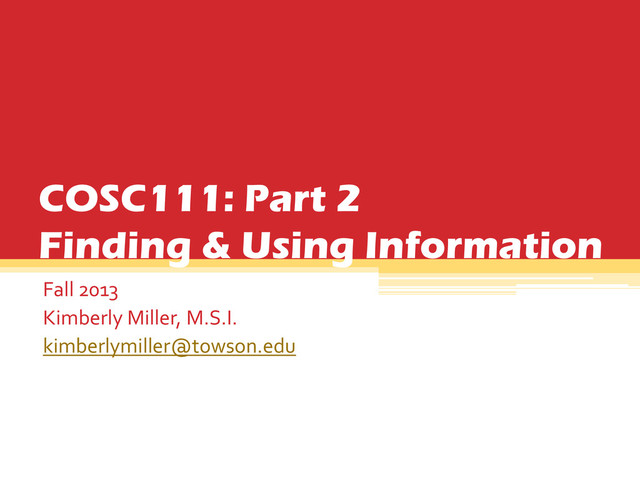 COSC111: Part 2
Finding & Using Information

Fall 2013
Kimberly Miller, M.S.I.
kimberlymiller@towson.edu